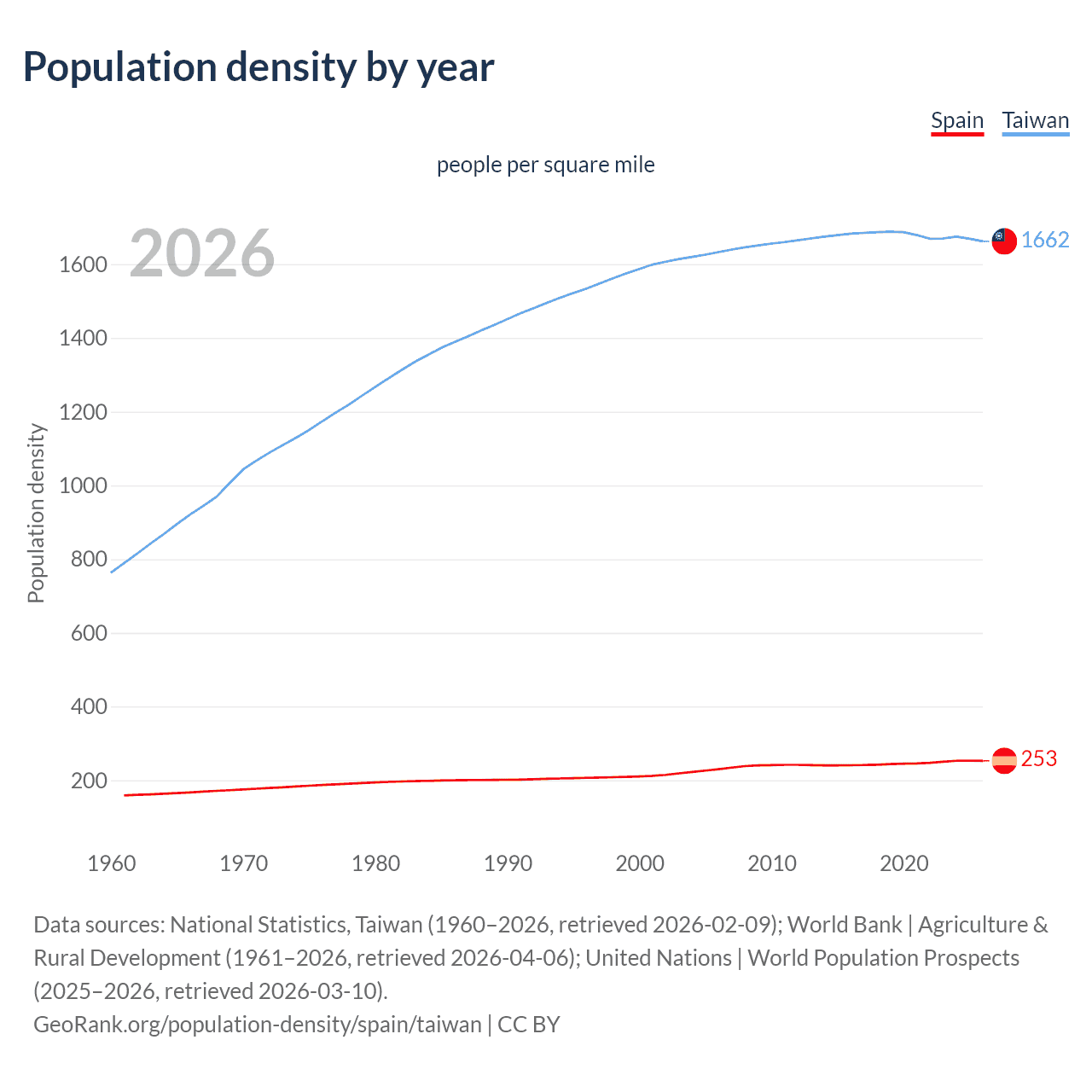 Population density by year

Spain Taiwan

people per square mile

2026

Population density

1600
1400
1200
1000
800
600
400
200

1662

253

1960 1970 1980 1990 2000 2010 2020

Data sources: National Statistics, Taiwan (1960–2026, retrieved 2026-02-09); World Bank | Agriculture & Rural Development (1961–2026, retrieved 2026-04-06); United Nations | World Population Prospects (2025–2026, retrieved 2026-03-10).
GeoRank.org/population-density/spain/taiwan | CC BY